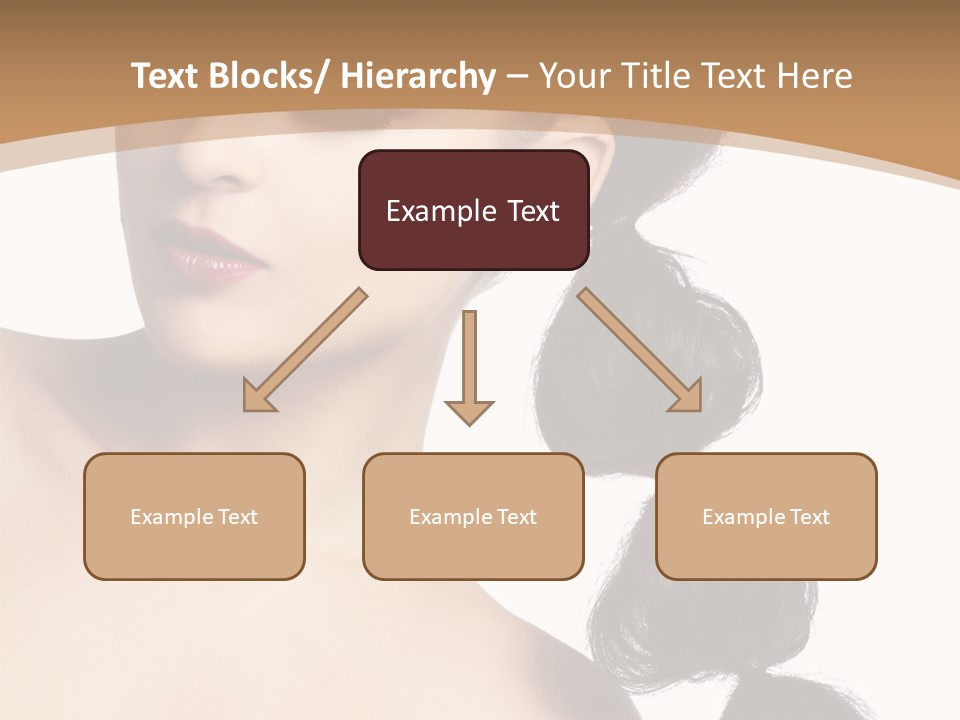 Text Blocks/ Hierarchy – Your Title Text Here

Example Text

Example Text

Example Text

Example Text